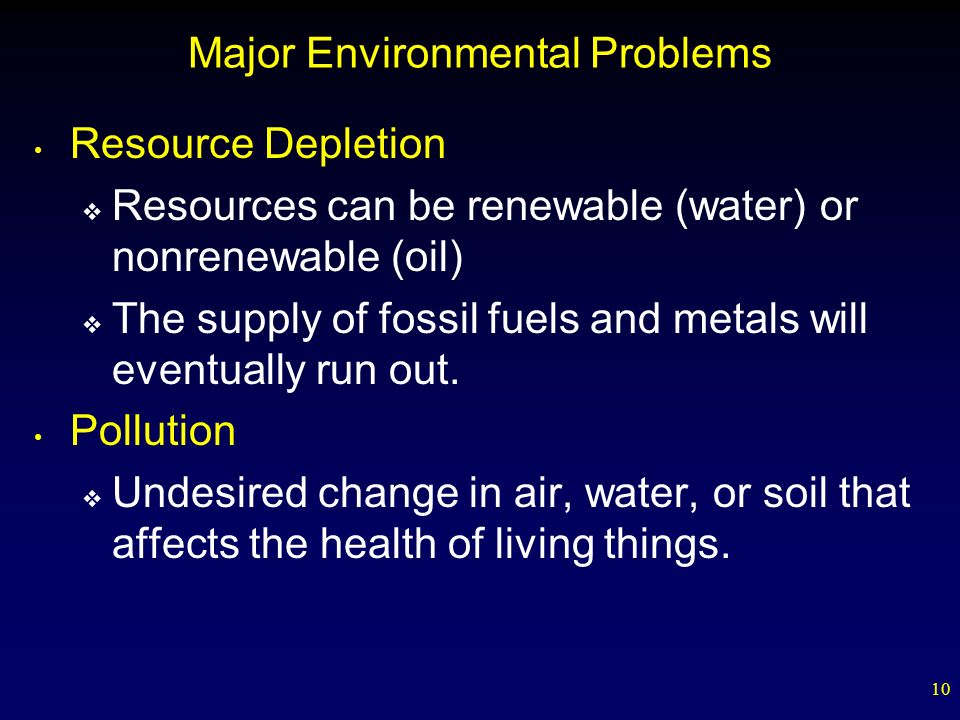 Major Environmental Problems

• Resource Depletion
  ❖ Resources can be renewable (water) or nonrenewable (oil)
  ❖ The supply of fossil fuels and metals will eventually run out.

• Pollution
  ❖ Undesired change in air, water, or soil that affects the health of living things.

10